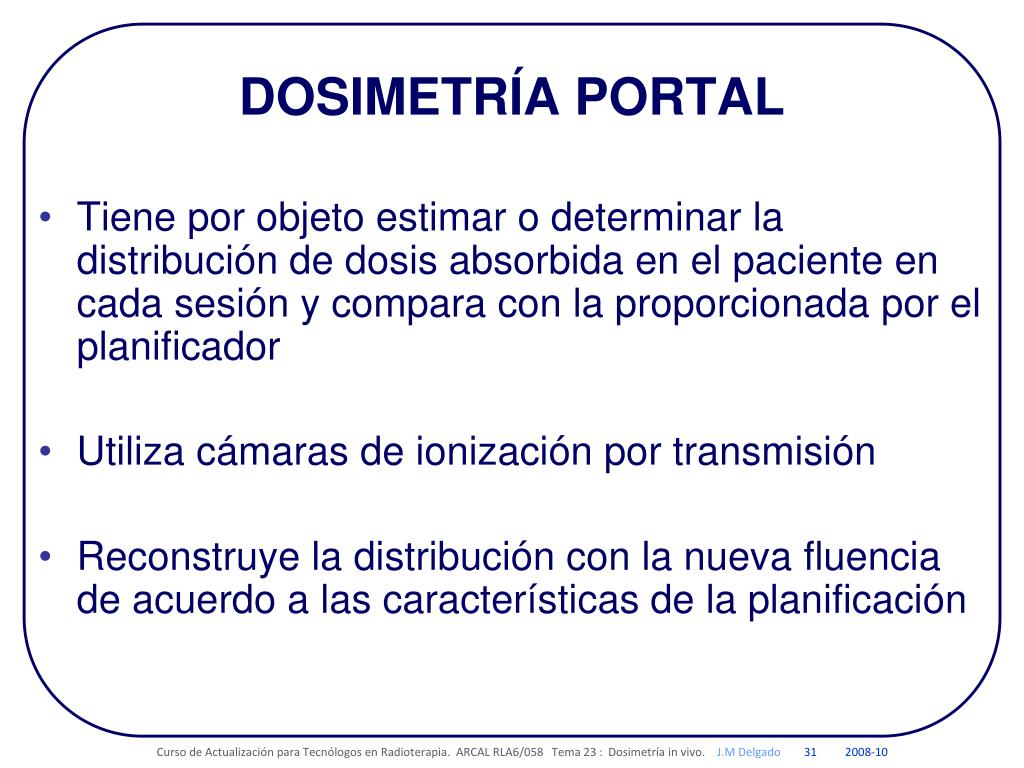 DOSIMETRÍA PORTAL

• Tiene por objeto estimar o determinar la distribución de dosis absorbida en el paciente en cada sesión y compara con la proporcionada por el planificador

• Utiliza cámaras de ionización por transmisión

• Reconstruye la distribución con la nueva fluencia de acuerdo a las características de la planificación

Curso de Actualización para Tecnólogos en Radioterapia. ARCAL RLA6/058 Tema 23 : Dosimetría in vivo. J.M Delgado 31 2008-10